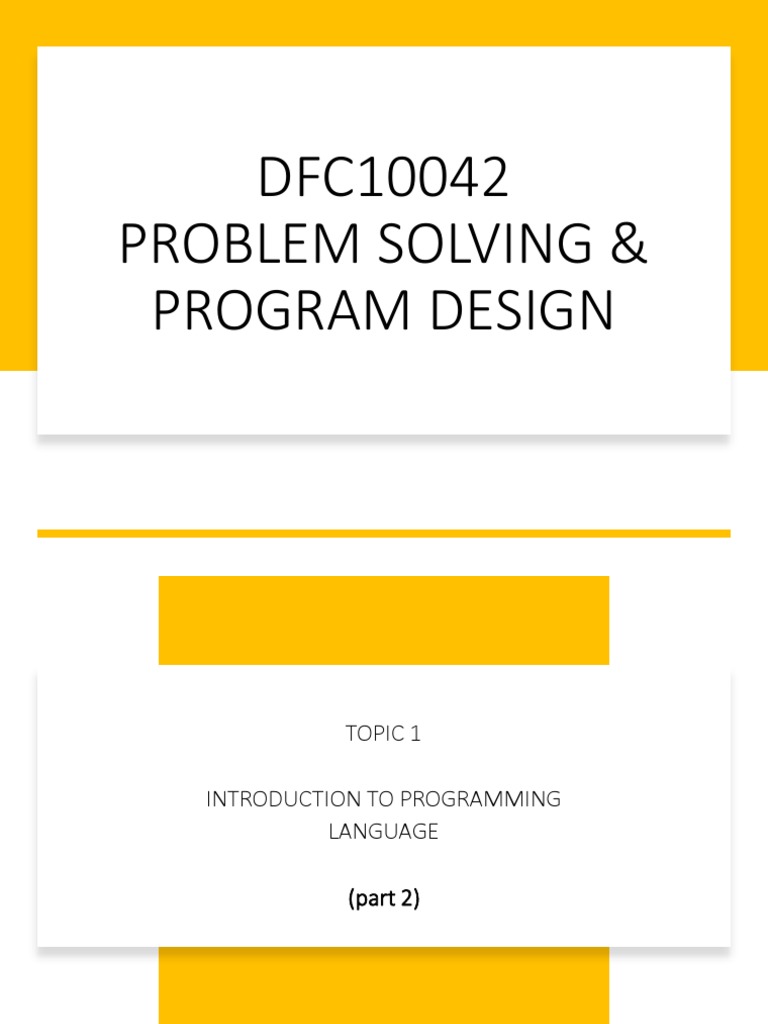 DFC10042
PROBLEM SOLVING & PROGRAM DESIGN

TOPIC 1

INTRODUCTION TO PROGRAMMING LANGUAGE

(part 2)